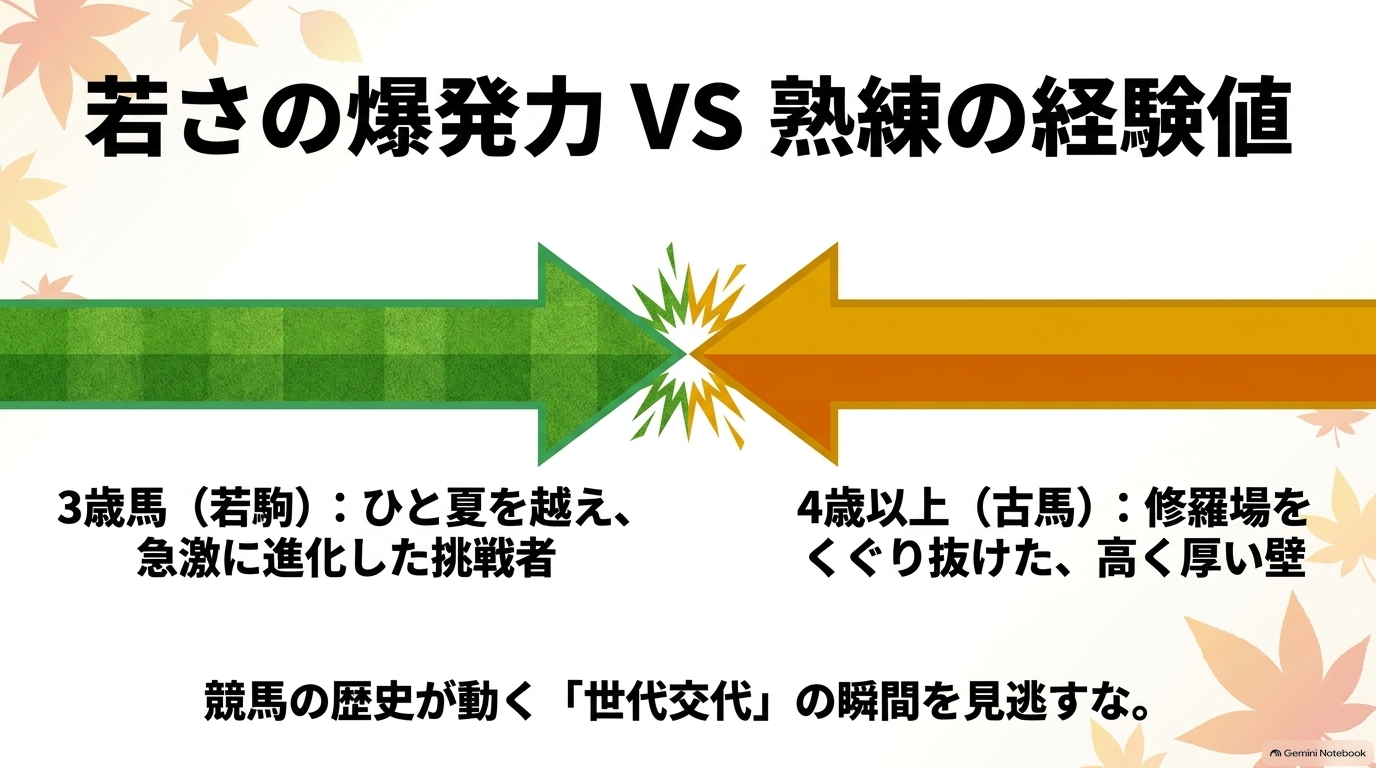 若さの爆発力 VS 熟練の経験値

3歳馬（若駒）：ひと夏を越え、急激に進化した挑戦者

4歳以上（古馬）：修羅場をくぐり抜けた、高く厚い壁

競馬の歴史が動く「世代交代」の瞬間を見逃すな。

Gemini Notebook